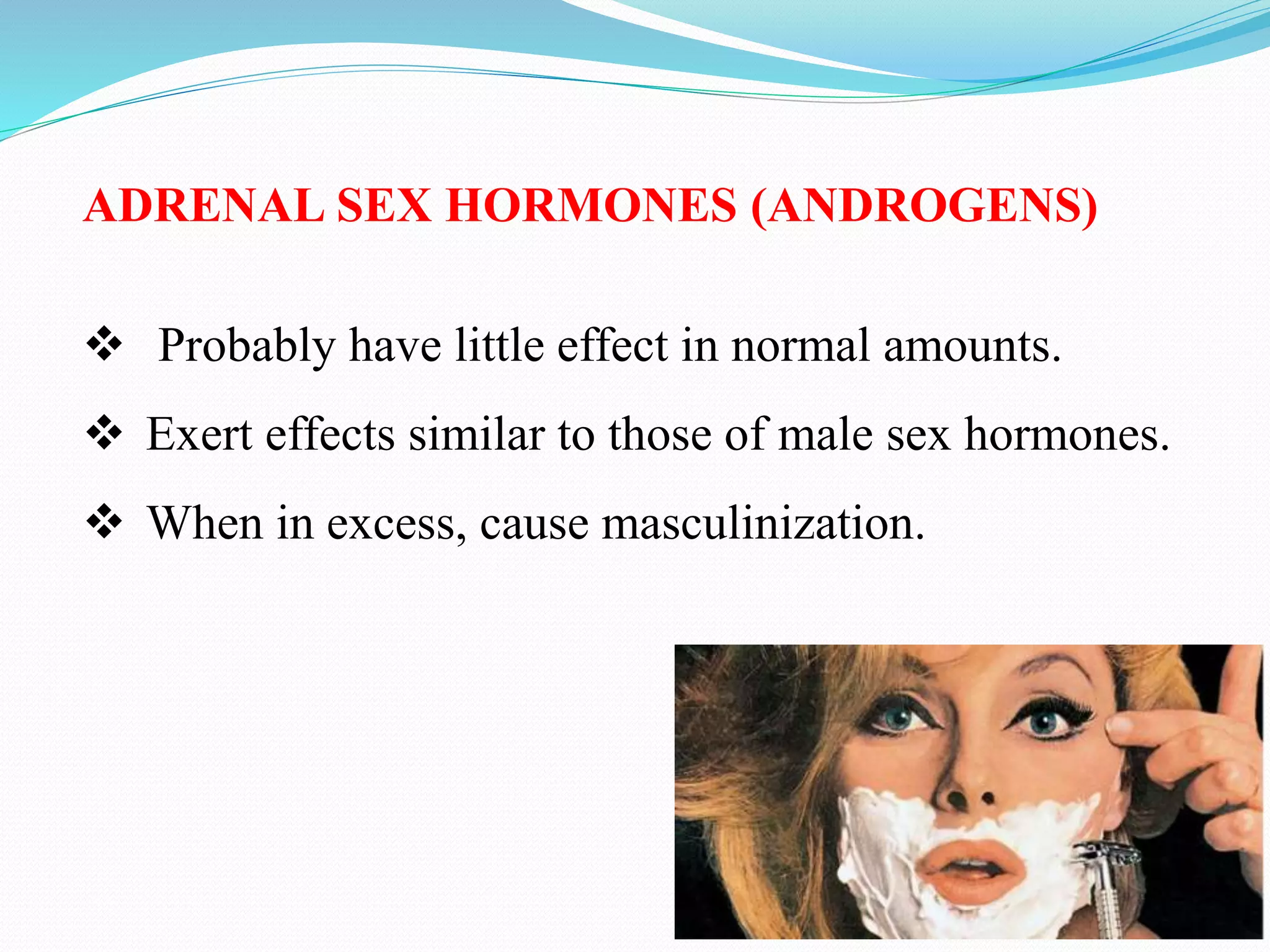 ADRENAL SEX HORMONES (ANDROGENS)

❖ Probably have little effect in normal amounts.

❖ Exert effects similar to those of male sex hormones.

❖ When in excess, cause masculinization.